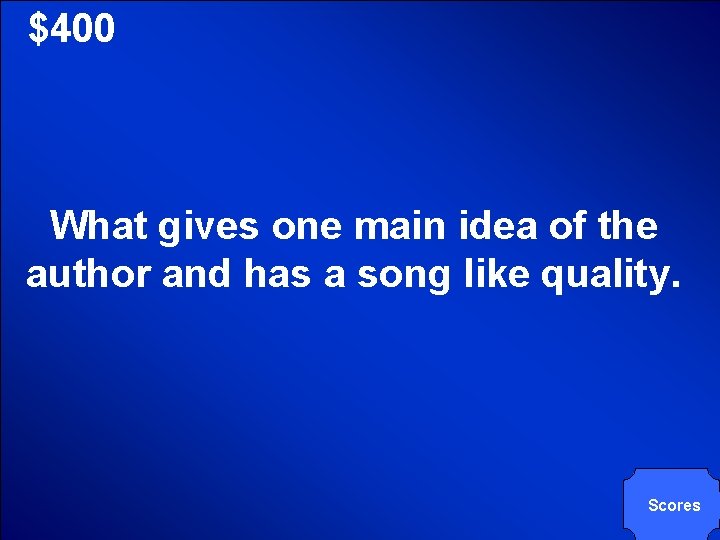 \$400

What gives one main idea of the author and has a song like quality.

Scores